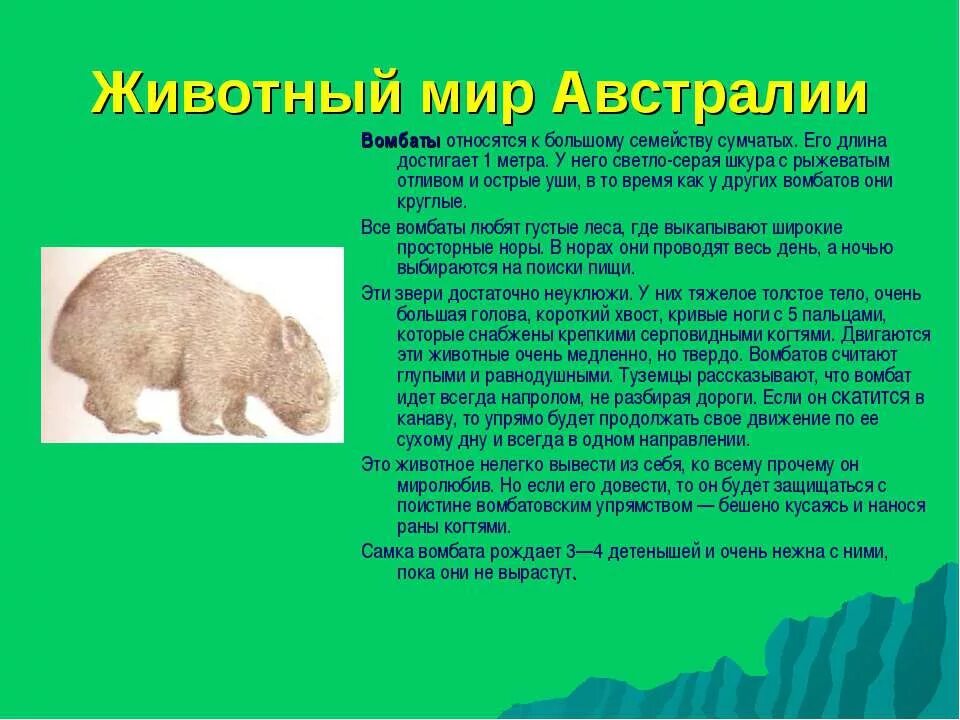 Животный мир Австралии

Вомбаты относятся к большому семейству сумчатых. Его длина достигает 1 метра. У него светло-серая шкура с рыжеватым отливом и острые уши, в то время как у других вомбатов они круглые.

Все вомбаты любят густые леса, где выкапывают широкие просторные норы. В норах они проводят весь день, а ночью выбираются на поиски пищи.

Эти звери достаточно неуклюжи. У них тяжелое толстое тело, очень большая голова, короткий хвост, кривые ноги с 5 пальцами, которые снабжены крепкими серповидными когтями. Двигаются эти животные очень медленно, но твердо. Вомбатов считают глупыми и равнодушными. Туземцы рассказывают, что вомбат идет всегда напролом, не разбирая дороги. Если он скатится в канаву, то упрямо будет продолжать свое движение по ее сухому дну и всегда в одном направлении.

Это животное нелегко вывести из себя, ко всему прочему он миролюбив. Но если его довести, то он будет защищаться с поистине вомбатовским упрямством — бешено кусаясь и нанося раны когтями.

Самка вомбата рождает 3—4 детенышей и очень нежна с ними, пока они не вырастут.